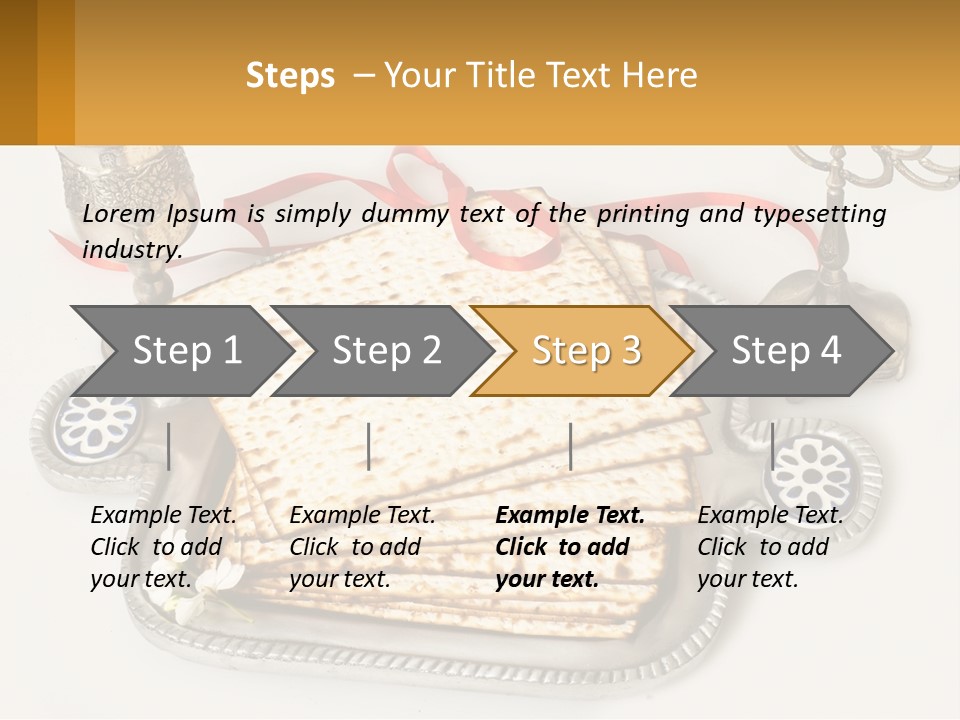 Steps – Your Title Text Here

Lorem Ipsum is simply dummy text of the printing and typesetting industry.

Step 1

Step 2

Step 3

Step 4

Example Text. Click to add your text.

Example Text. Click to add your text.

Example Text. Click to add your text.

Example Text. Click to add your text.